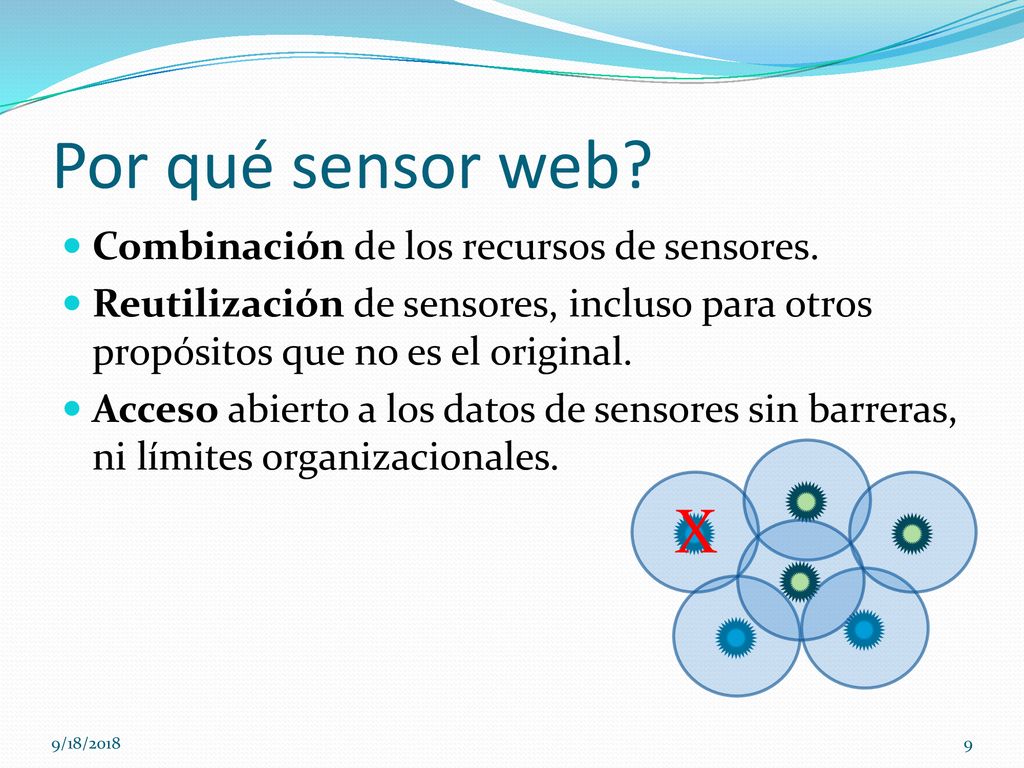 Por qué sensor web?

Combinación de los recursos de sensores.

Reutilización de sensores, incluso para otros propósitos que no es el original.

Acceso abierto a los datos de sensores sin barreras, ni límites organizacionales.

X

9/18/2018

9